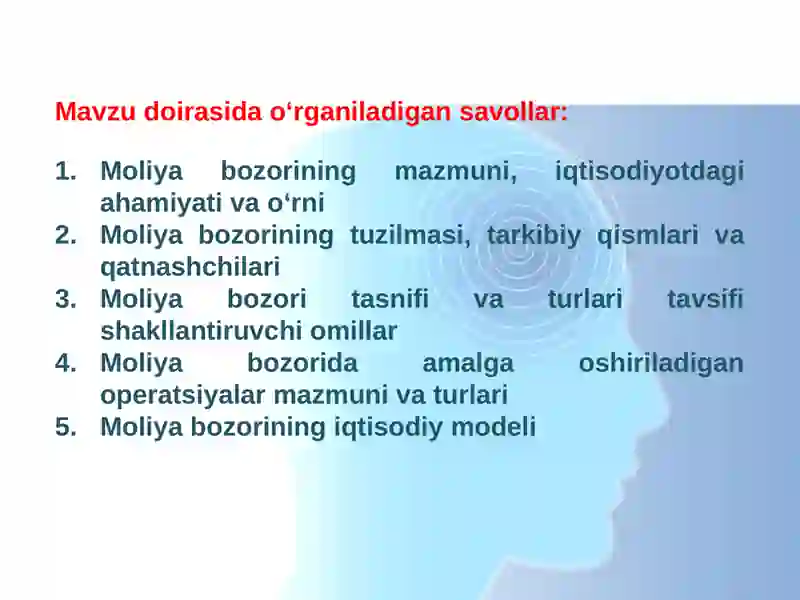 Mavzu doirasida o‘rganiladigan savollar:

1. Moliya bozorining mazmuni, iqtisodiyotdagi ahamiyati va o‘rni
2. Moliya bozorining tuzilmasi, tarkibiy qismlari va qatnashchilari
3. Moliya bozori tasnifi va turlari tavsifi shakllantiruvchi omillar
4. Moliya bozorida amalga oshiriladigan operatsiyalar mazmuni va turlari
5. Moliya bozorining iqtisodiy modeli